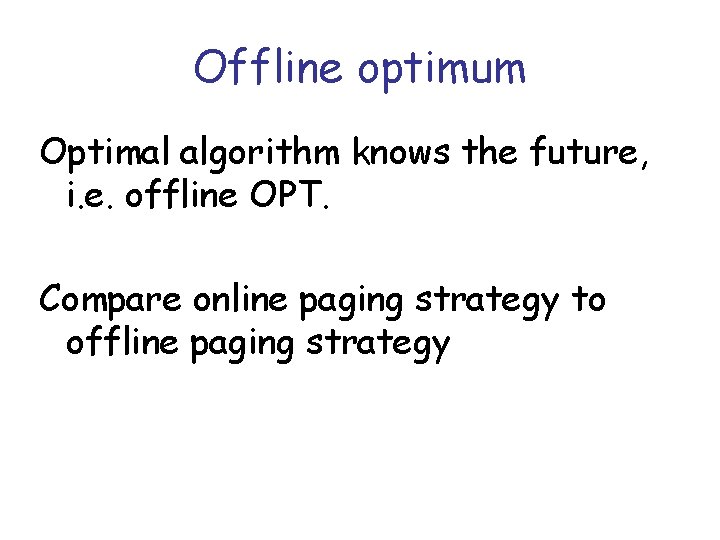 Offline optimum

Optimal algorithm knows the future, i.e. offline OPT.

Compare online paging strategy to offline paging strategy